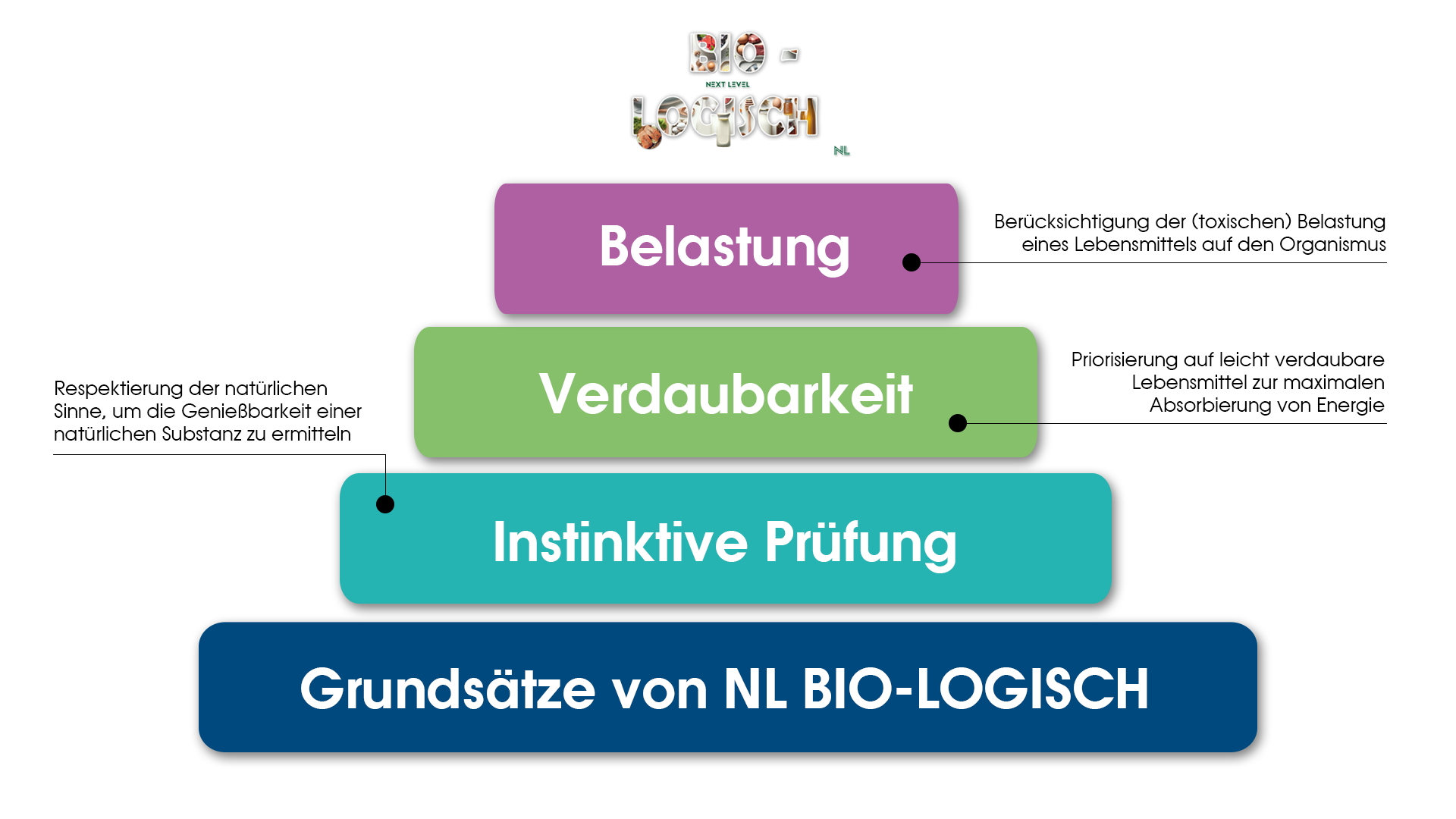 BIO -
NEXT LEVEL
LOGISCH
NL

Belastung

Berücksichtigung der (toxischen) Belastung eines Lebensmittels auf den Organismus

Verdaubarkeit

Priorisierung auf leicht verdaubare Lebensmittel zur maximalen Absorbierung von Energie

Respektierung der natürlichen Sinne, um die Genießbarkeit einer natürlichen Substanz zu ermitteln

Instinktive Prüfung

Grundsätze von NL BIO-LOGISCH